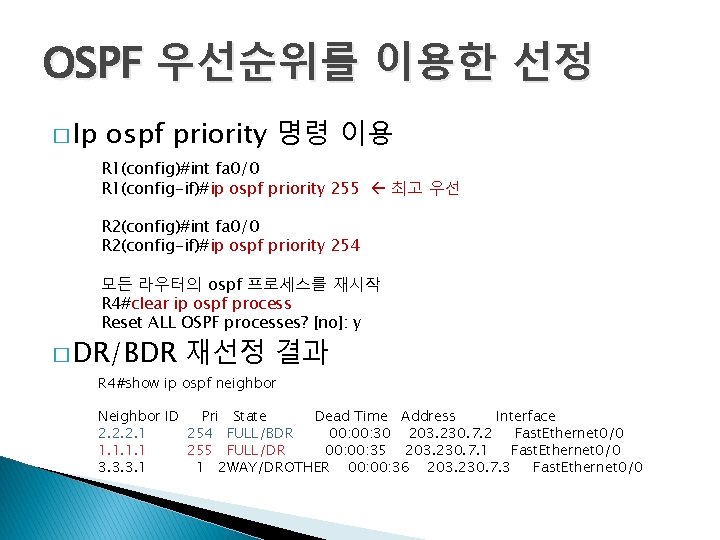 OSPF 우선순위를 이용한 선정

□ Ip ospf priority 명령 이용

R1(config)#int fa0/0
R1(config-if)#ip ospf priority 255 ← 최고 우선

R2(config)#int fa0/0
R2(config-if)#ip ospf priority 254

모든 라우터의 ospf 프로세스를 재시작
R4#clear ip ospf process
Reset ALL OSPF processes? [no]: y

□ DR/BDR 재선정 결과

R4#show ip ospf neighbor

| Neighbor ID | Pri | State | Dead Time | Address | Interface |
|---|---|---|---|---|---|
| 2.2.2.1 | 254 | FULL/BDR | 00:00:30 | 203.230.7.2 | FastEthernet0/0 |
| 1.1.1.1 | 255 | FULL/DR | 00:00:35 | 203.230.7.1 | FastEthernet0/0 |
| 3.3.3.1 | 1 | 2WAY/DROTHER | 00:00:36 | 203.230.7.3 | FastEthernet0/0 |